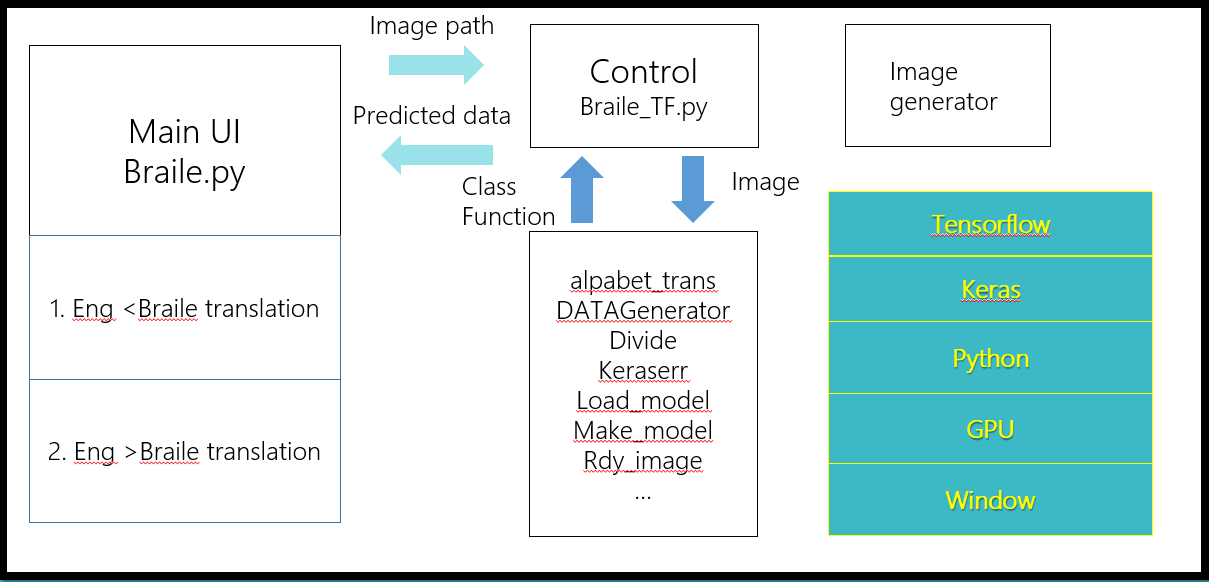 Main UI
Braile.py

1. Eng <Braile translation

2. Eng >Braile translation

Image path

Predicted data

Control
Braile_TF.py

Class
Function

Image

alpabet_trans
DATAGenerator
Divide
Keraserr
Load_model
Make_model
Rdy_image
...

Image
generator

Tensorflow

Keras

Python

GPU

Window